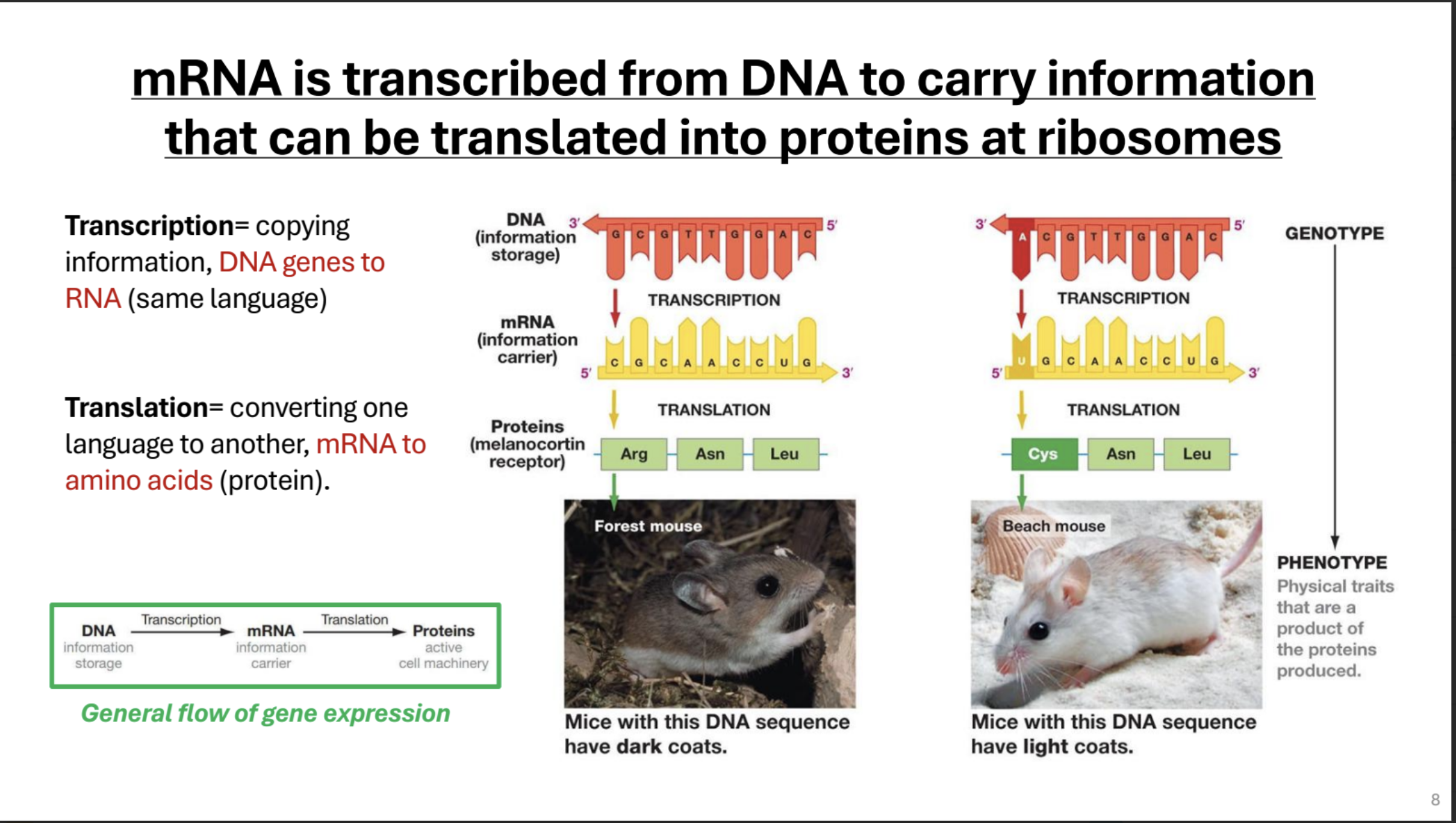 mRNA is transcribed from DNA to carry information that can be translated into proteins at ribosomes

Transcription= copying information, DNA genes to RNA (same language)

Translation= converting one language to another, mRNA to amino acids (protein).

DNA information storage Transcription mRNA information carrier Translation Proteins active cell machinery

General flow of gene expression

DNA (information storage) 3′ G C G T T G G A C 5′

TRANSCRIPTION

mRNA (information carrier) 5′ C G C A A C C U G 3′

TRANSLATION

Proteins (melanocortin receptor) Arg Asn Leu

Forest mouse

Mice with this DNA sequence have dark coats.

3′ A C G T T G G A C 5′

TRANSCRIPTION

5′ U G C A A C C U G 3′

TRANSLATION

Cys Asn Leu

Beach mouse

Mice with this DNA sequence have light coats.

GENOTYPE

PHENOTYPE
Physical traits that are a product of the proteins produced.

8